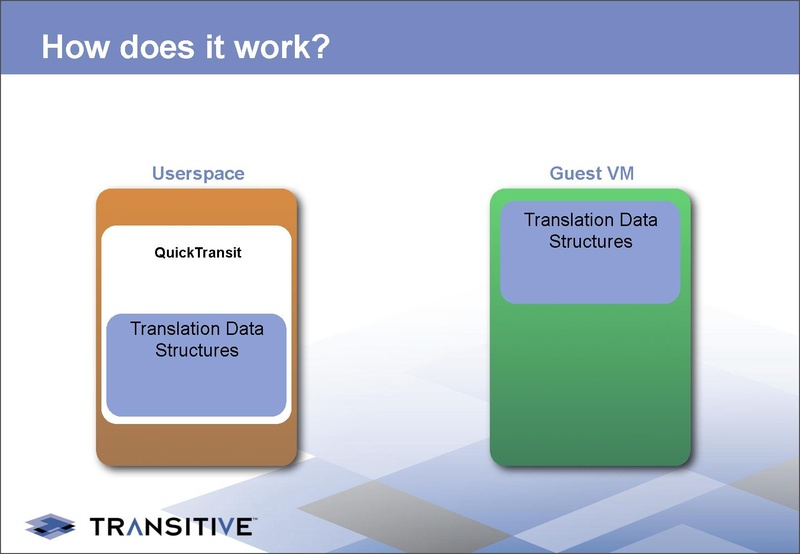 How does it work?

Userspace

QuickTransit

Translation Data Structures

Guest VM

Translation Data Structures

TRANSITIVE™